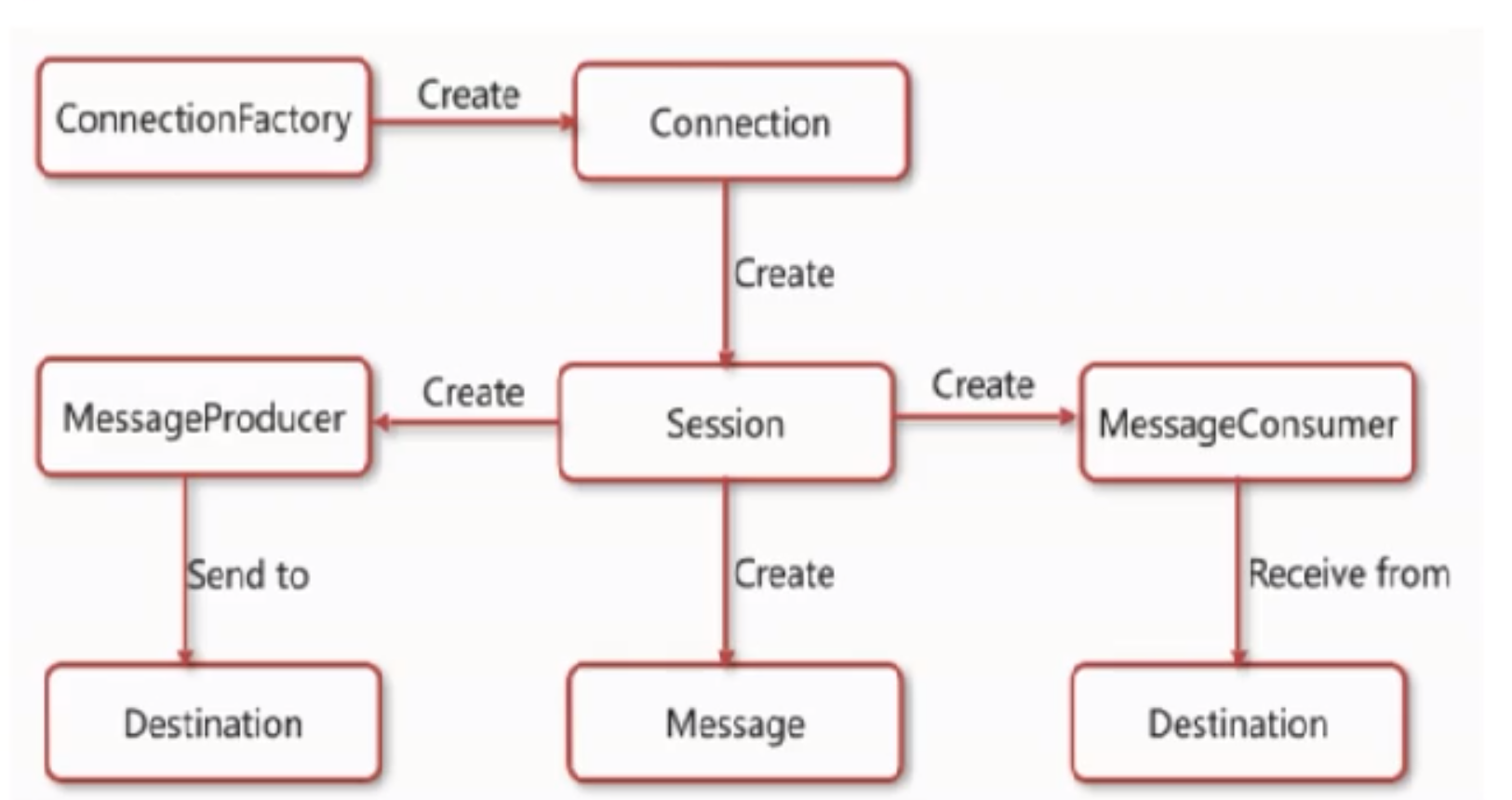 ConnectionFactory
Create
Connection
Create
MessageProducer
Create
Session
Create
MessageConsumer
Send to
Create
Receive from
Destination
Message
Destination